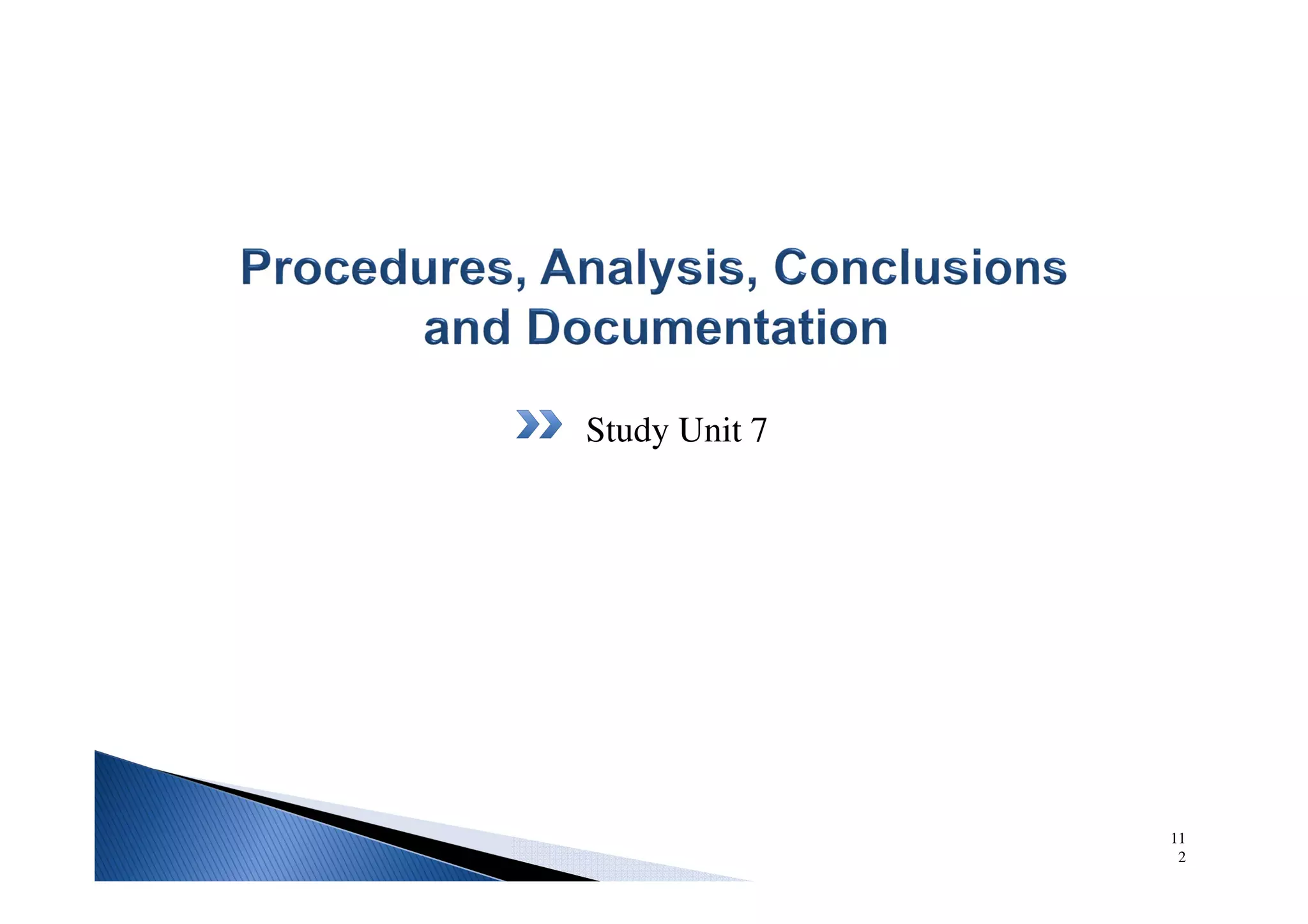 Procedures, Analysis, Conclusions and Documentation

Study Unit 7

11
2